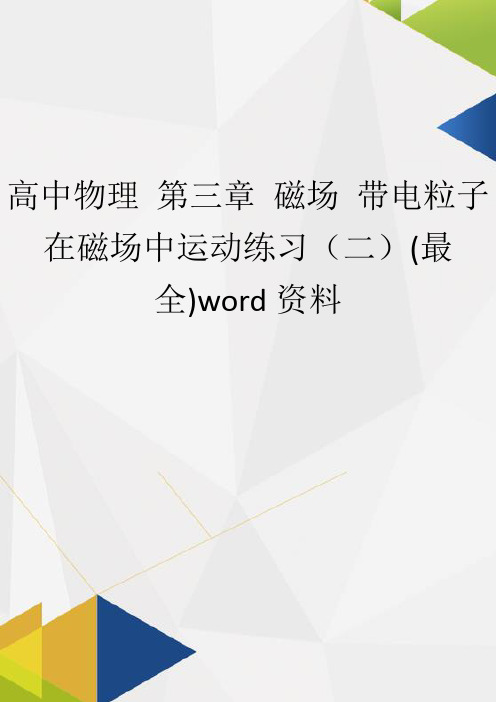 高中物理 第三章 磁场 带电粒子在磁场中运动练习（二）(最全)word 资料